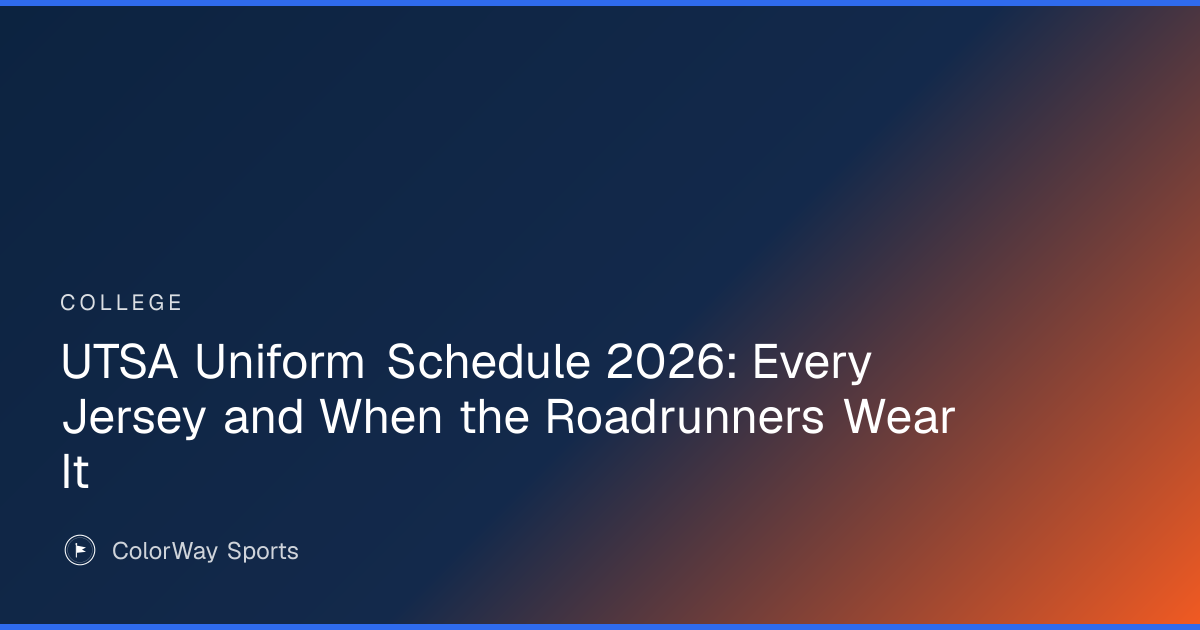 COLLEGE

UTSA Uniform Schedule 2026: Every Jersey and When the Roadrunners Wear It

ColorWay Sports